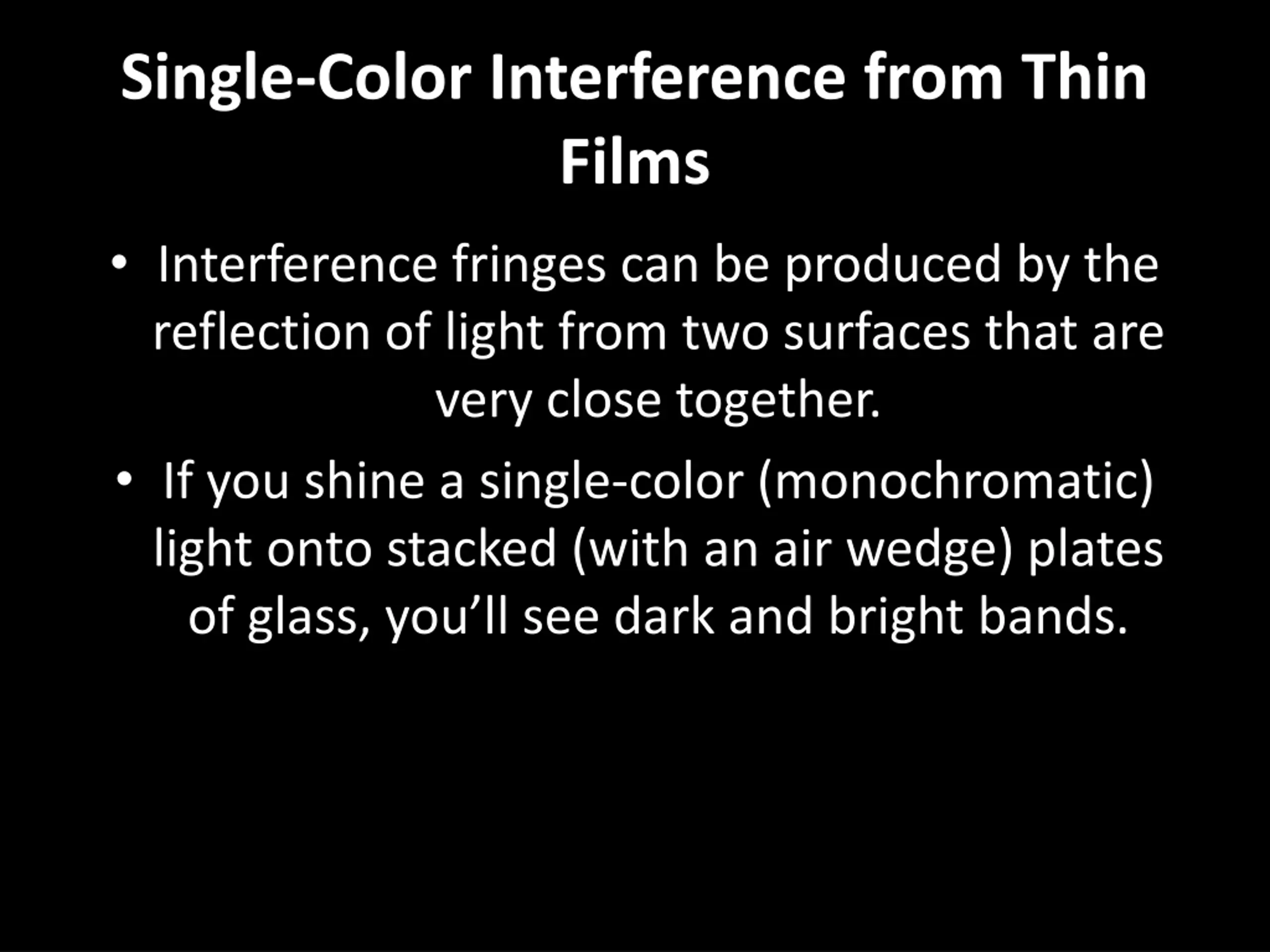 Single-Color Interference from Thin Films

• Interference fringes can be produced by the reflection of light from two surfaces that are very close together.

• If you shine a single-color (monochromatic) light onto stacked (with an air wedge) plates of glass, you’ll see dark and bright bands.